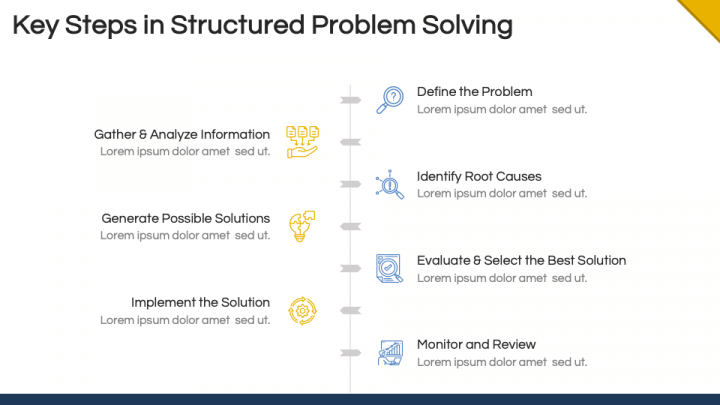 Key Steps in Structured Problem Solving

Define the Problem
Lorem ipsum dolor amet sed ut.

Gather & Analyze Information
Lorem ipsum dolor amet sed ut.

Identify Root Causes
Lorem ipsum dolor amet sed ut.

Generate Possible Solutions
Lorem ipsum dolor amet sed ut.

Evaluate & Select the Best Solution
Lorem ipsum dolor amet sed ut.

Implement the Solution
Lorem ipsum dolor amet sed ut.

Monitor and Review
Lorem ipsum dolor amet sed ut.